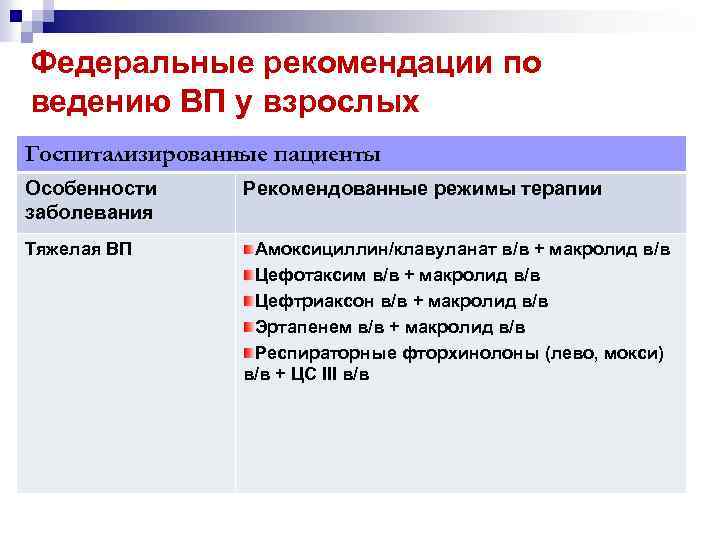 Федеральные рекомендации по ведению ВП у взрослых

| Госпитализированные пациенты | |
|---|---|
| Особенности заболевания | Рекомендованные режимы терапии |
| Тяжелая ВП | Амоксициллин/клавуланат в/в + макролид в/в<br>Цефотаксим в/в + макролид в/в<br>Цефтриаксон в/в + макролид в/в<br>Эртапенем в/в + макролид в/в<br>Респираторные фторхинолоны (лево, мокси) в/в + ЦС III в/в |